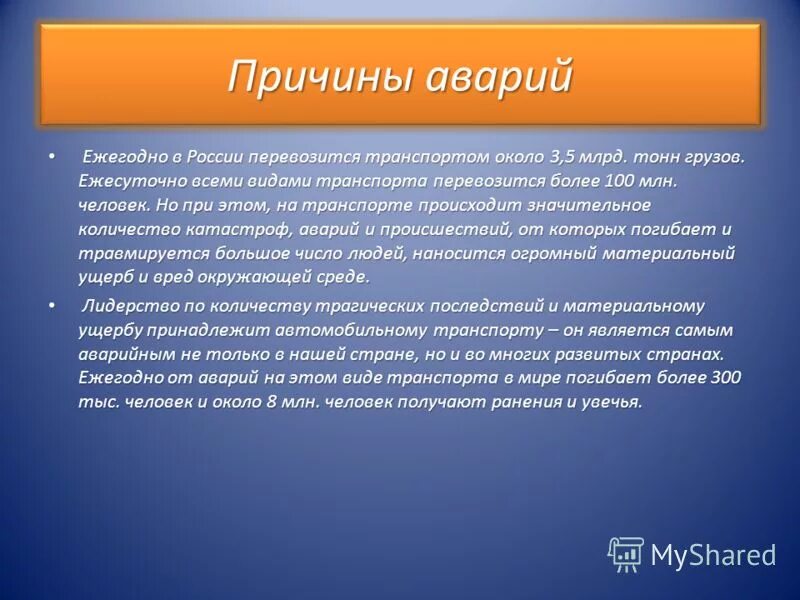 Причины аварий

• Ежегодно в России перевозится транспортом около 3,5 млрд. тонн грузов. Ежесуточно всеми видами транспорта перевозится более 100 млн. человек. Но при этом, на транспорте происходит значительное количество катастроф, аварий и происшествий, от которых погибает и травмируется большое число людей, наносится огромный материальный ущерб и вред окружающей среде.

• Лидерство по количеству трагических последствий и материальному ущербу принадлежит автомобильному транспорту – он является самым аварийным не только в нашей стране, но и во многих развитых странах. Ежегодно от аварий на этом виде транспорта в мире погибает более 300 тыс. человек и около 8 млн. человек получают ранения и увечья.

MyShared